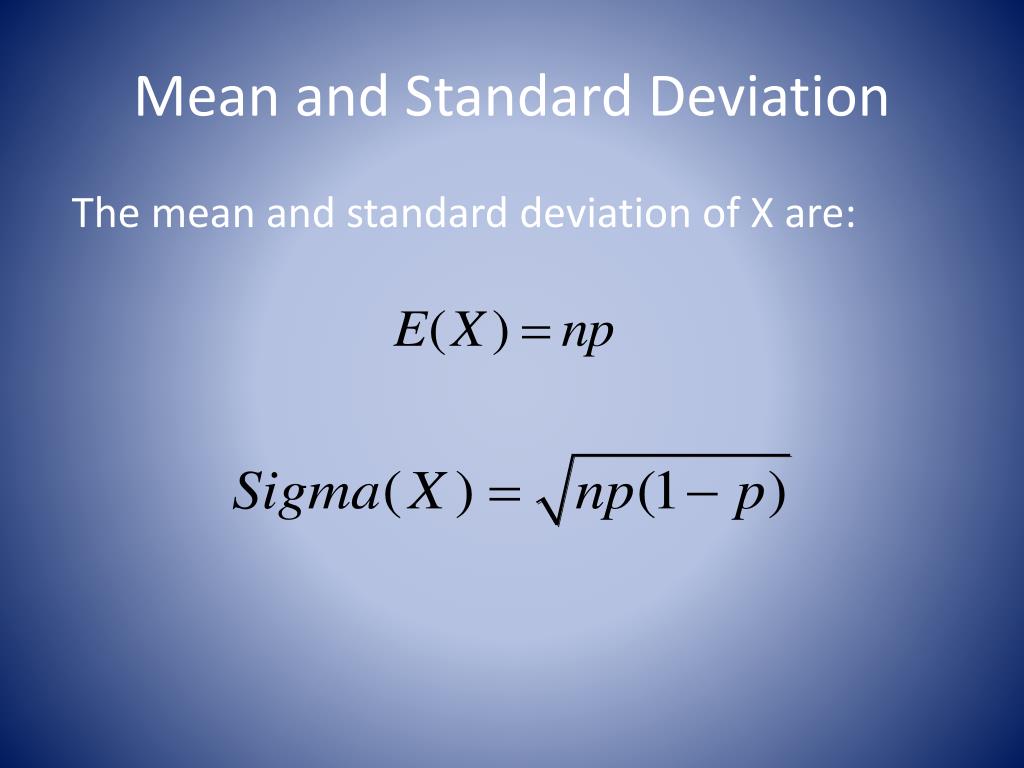 Mean and Standard Deviation

The mean and standard deviation of X are:

$E(X) = np$

$Sigma(X) = \sqrt{np(1-p)}$